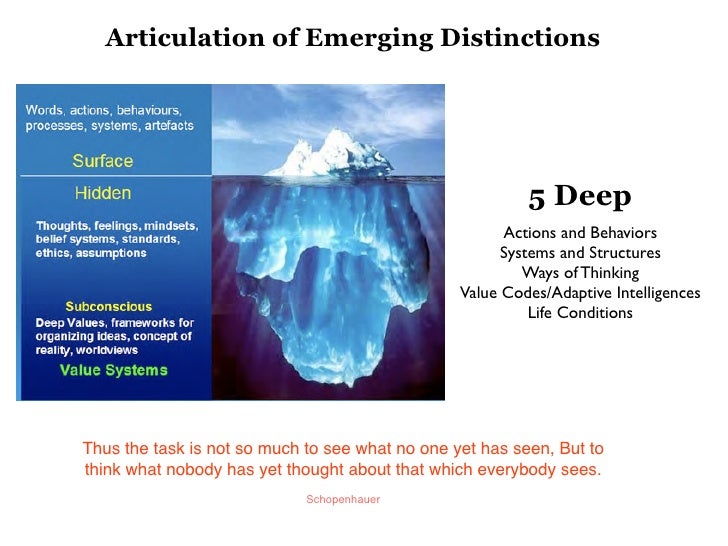 Articulation of Emerging Distinctions

Words, actions, behaviours, processes, systems, artefacts

Surface

Hidden

Thoughts, feelings, mindsets, belief systems, standards, ethics, assumptions

Subconscious

Deep Values, frameworks for organizing ideas, concept of reality, worldviews

Value Systems

5 Deep

Actions and Behaviors
Systems and Structures
Ways of Thinking
Value Codes/Adaptive Intelligences
Life Conditions

Thus the task is not so much to see what no one yet has seen, But to think what nobody has yet thought about that which everybody sees.

Schopenhauer